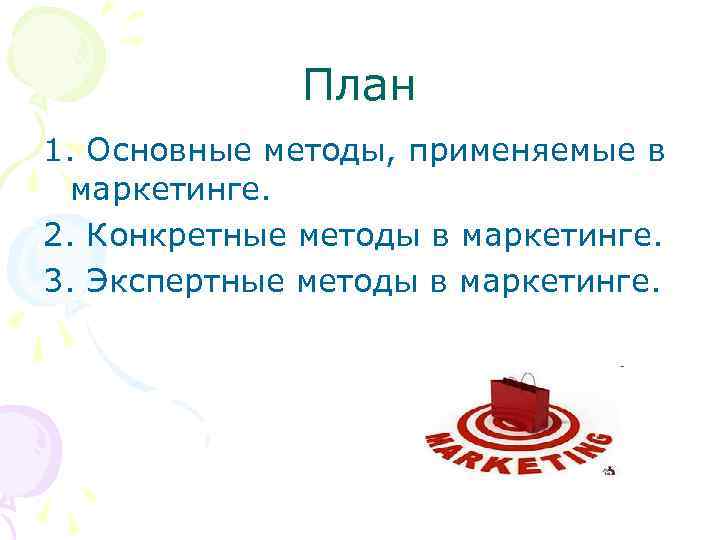 План

1. Основные методы, применяемые в маркетинге.

2. Конкретные методы в маркетинге.

3. Экспертные методы в маркетинге.

MARKETING